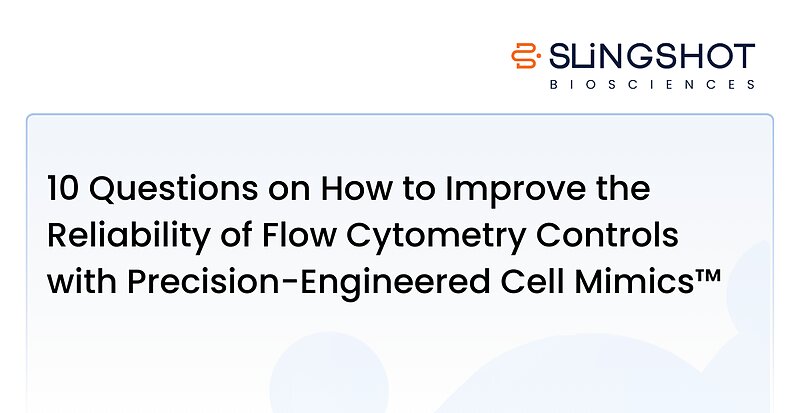 SLINGSHOT
BIOSCIENCES

10 Questions on How to Improve the Reliability of Flow Cytometry Controls with Precision-Engineered Cell Mimics™